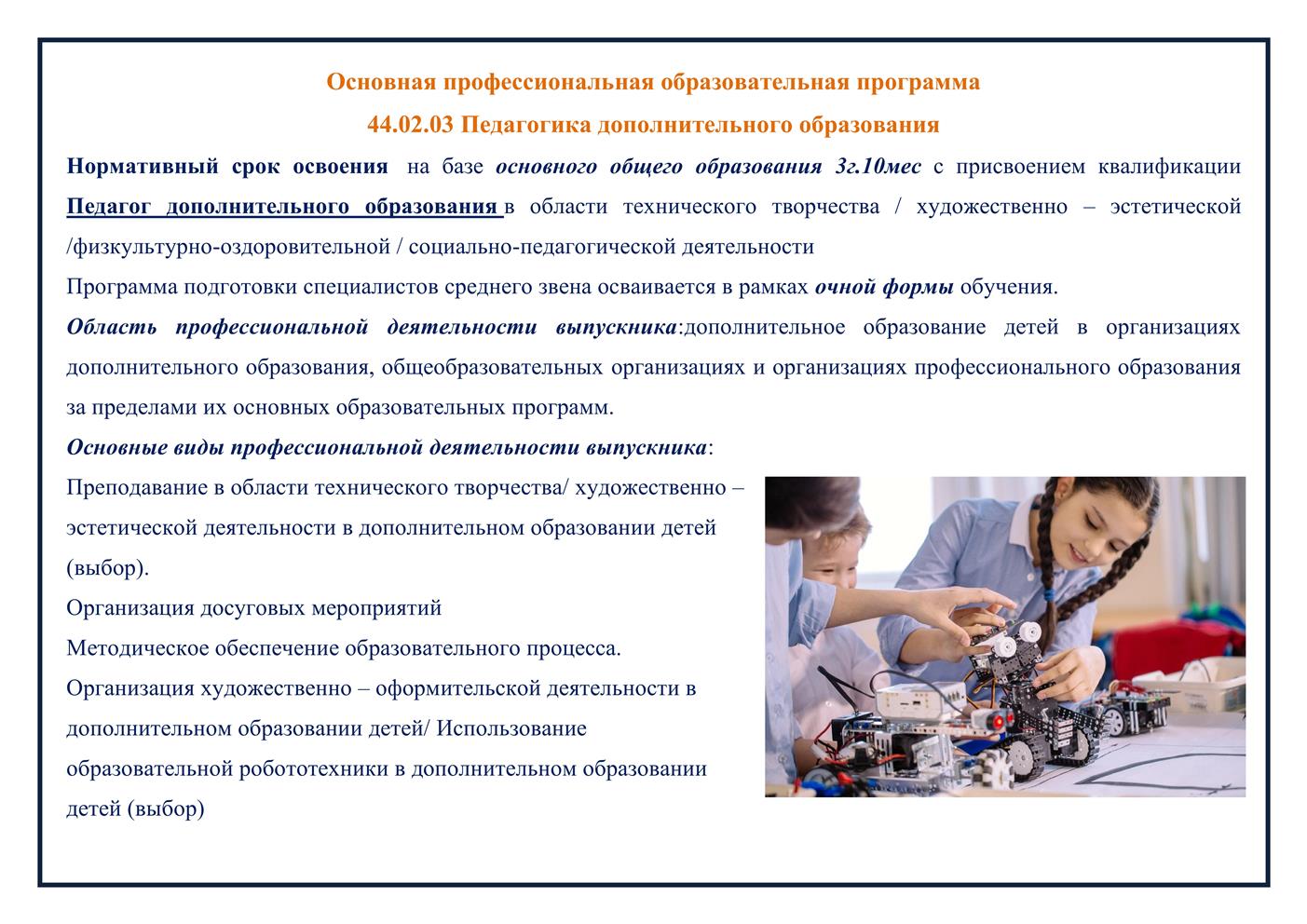 Основная профессиональная образовательная программа

44.02.03 Педагогика дополнительного образования

Нормативный срок освоения на базе основного общего образования 3г.10мес с присвоением квалификации Педагог дополнительного образования в области технического творчества / художественно – эстетической /физкультурно-оздоровительной / социально-педагогической деятельности

Программа подготовки специалистов среднего звена осваивается в рамках очной формы обучения.

Область профессиональной деятельности выпускника:дополнительное образование детей в организациях дополнительного образования, общеобразовательных организациях и организациях профессионального образования за пределами их основных образовательных программ.

Основные виды профессиональной деятельности выпускника:

Преподавание в области технического творчества/ художественно – эстетической деятельности в дополнительном образовании детей (выбор).

Организация досуговых мероприятий

Методическое обеспечение образовательного процесса.

Организация художественно – оформительской деятельности в дополнительном образовании детей/ Использование образовательной робототехники в дополнительном образовании детей (выбор)